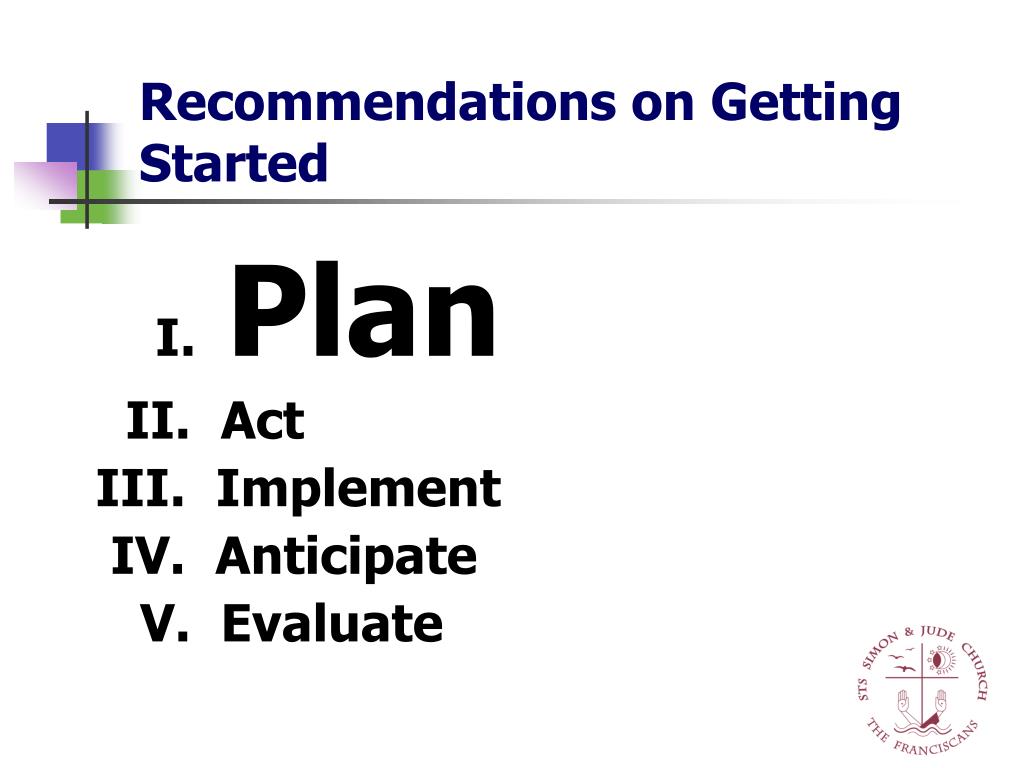 Recommendations on Getting Started

I. Plan
II. Act
III. Implement
IV. Anticipate
V. Evaluate

STS SIMON & JUDE CHURCH
THE FRANCISCANS